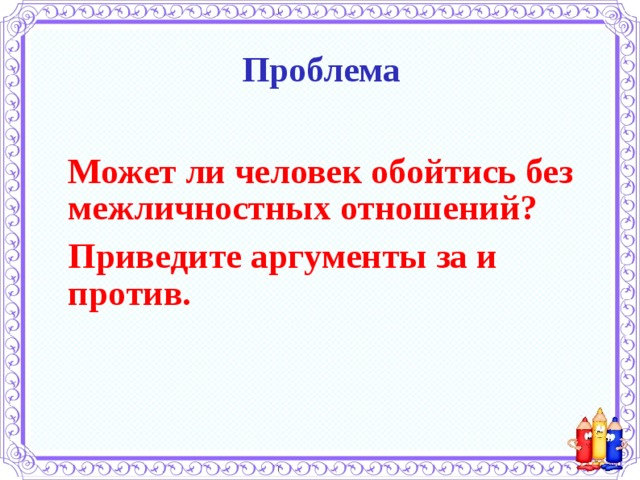 Проблема

Может ли человек обойтись без межличностных отношений?

Приведите аргументы за и против.